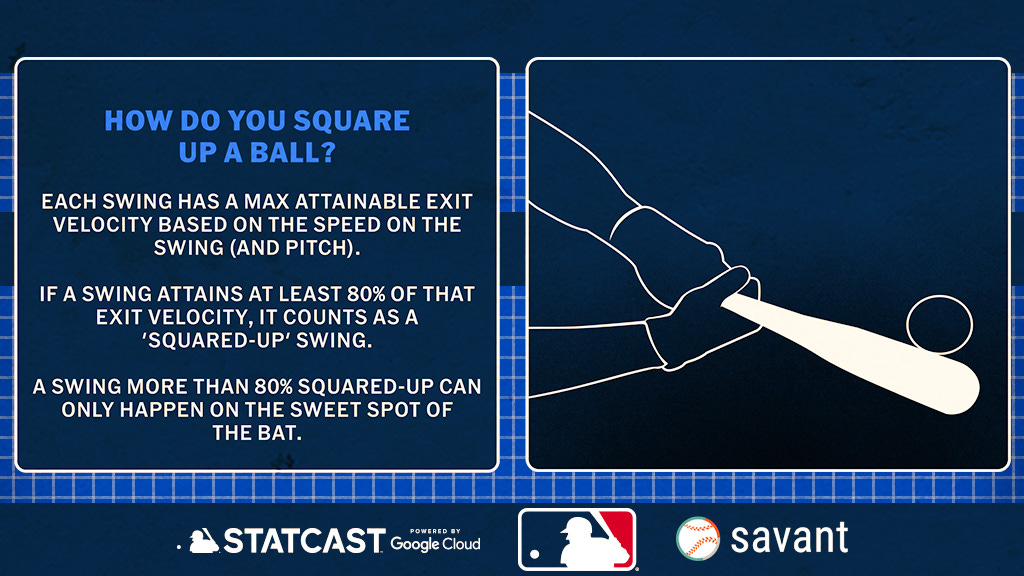 HOW DO YOU SQUARE UP A BALL?

EACH SWING HAS A MAX ATTAINABLE EXIT VELOCITY BASED ON THE SPEED ON THE SWING (AND PITCH).

IF A SWING ATTAINS AT LEAST 80% OF THAT EXIT VELOCITY, IT COUNTS AS A 'SQUARED-UP' SWING.

A SWING MORE THAN 80% SQUARED-UP CAN ONLY HAPPEN ON THE SWEET SPOT OF THE BAT.

STATCAST POWERED BY Google Cloud

savant